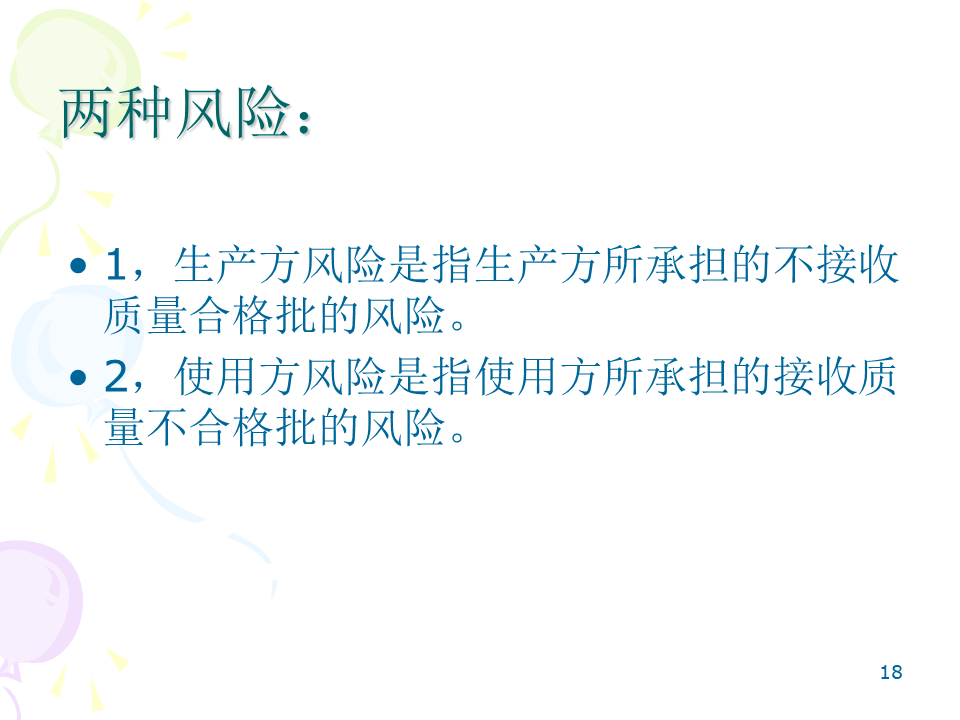 两种风险：

• 1，生产方风险是指生产方所承担的不接收质量合格批的风险。

• 2，使用方风险是指使用方所承担的接收质量不合格批的风险。

18